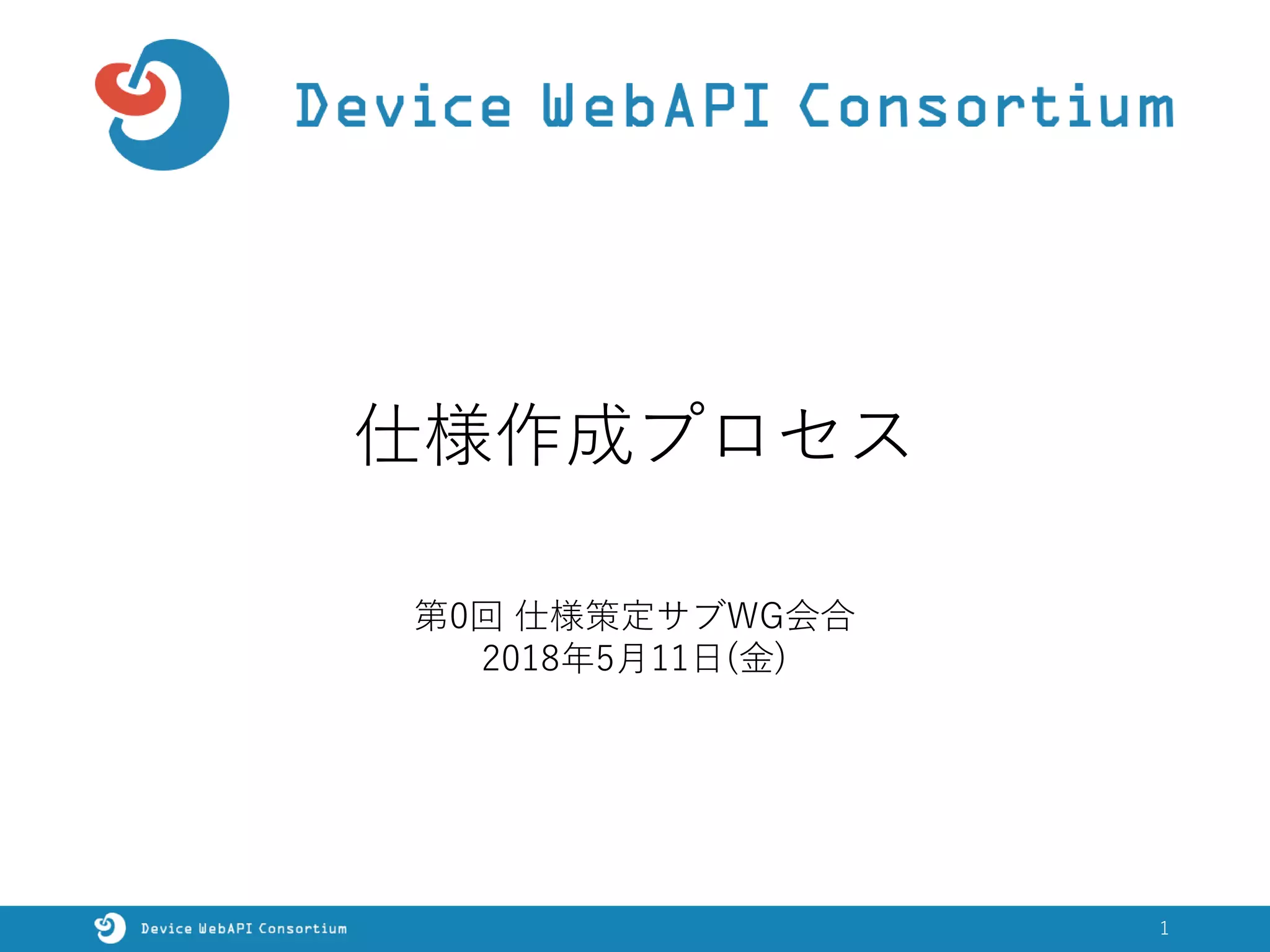 Device WebAPI Consortium

仕様作成プロセス

第0回 仕様策定サブWG会合
2018年5月11日(金)

Device WebAPI Consortium

1